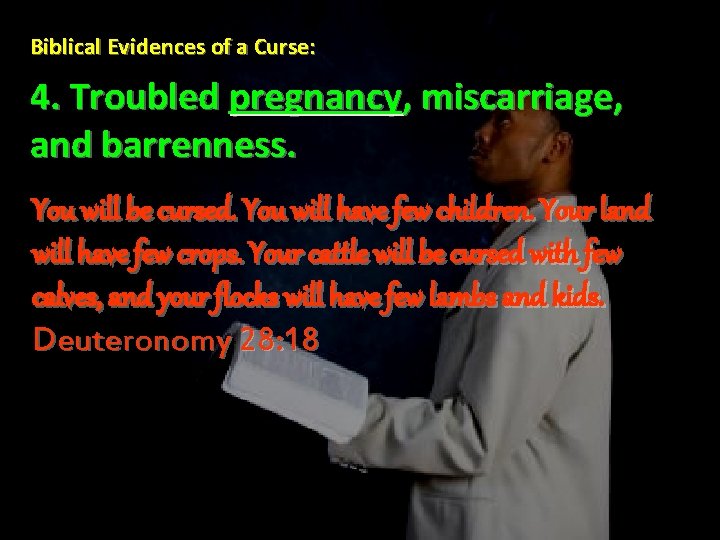 Biblical Evidences of a Curse:

4. Troubled pregnancy, miscarriage, and barrenness.

You will be cursed. You will have few children. Your land will have few crops. Your cattle will be cursed with few calves, and your flocks will have few lambs and kids. Deuteronomy 28:18